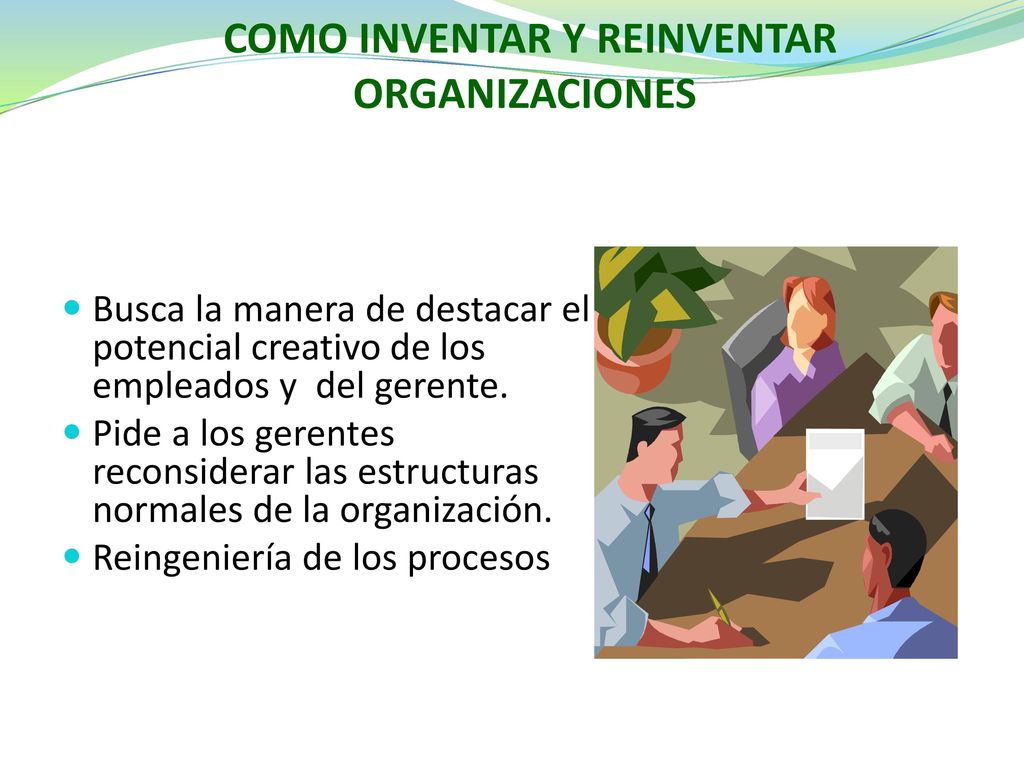 COMO INVENTAR Y REINVENTAR ORGANIZACIONES

- Busca la manera de destacar el potencial creativo de los empleados y  del gerente.
- Pide a los gerentes reconsiderar las estructuras normales de la organización.
- Reingeniería de los procesos